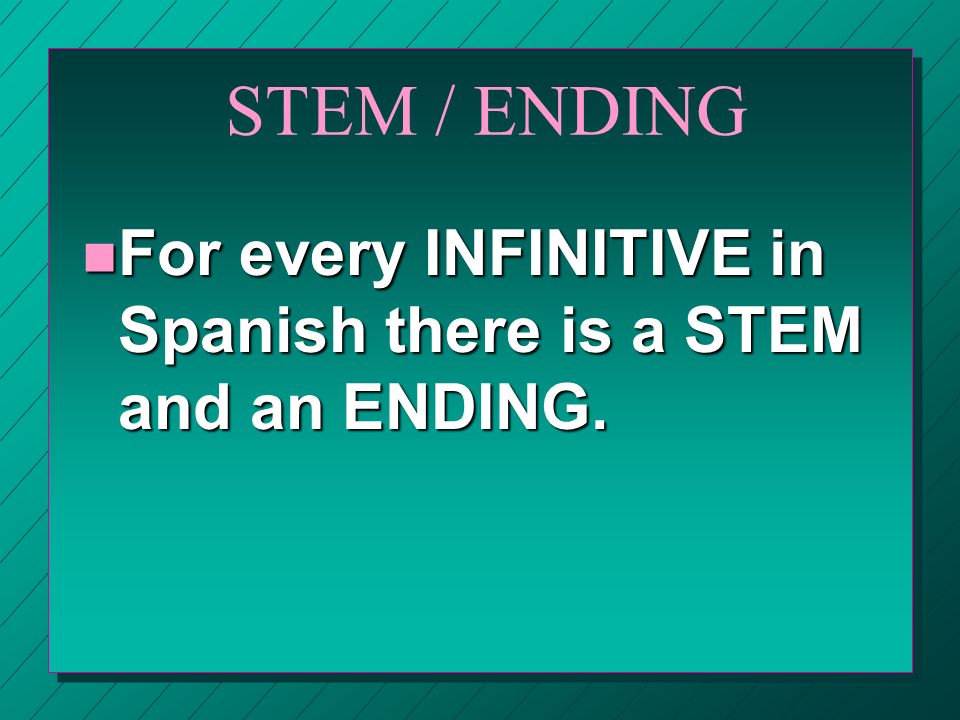 STEM / ENDING

For every INFINITIVE in Spanish there is a STEM and an ENDING.